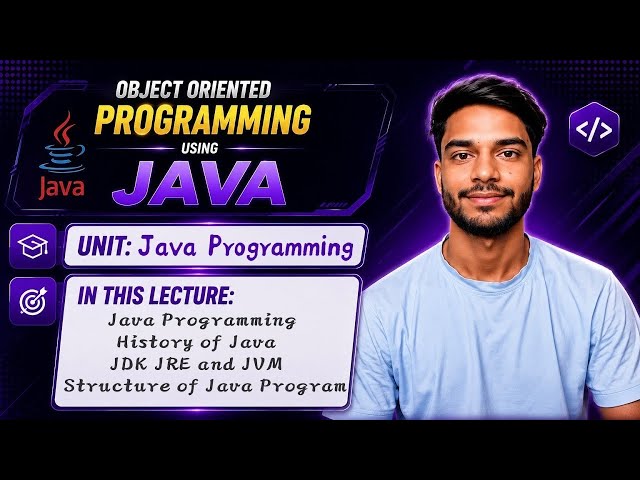 OBJECT ORIENTED
PROGRAMMING
USING
JAVA

Java

</>

UNIT: Java Programming

IN THIS LECTURE:
Java Programming
History of Java
JDK JRE and JVM
Structure of Java Program